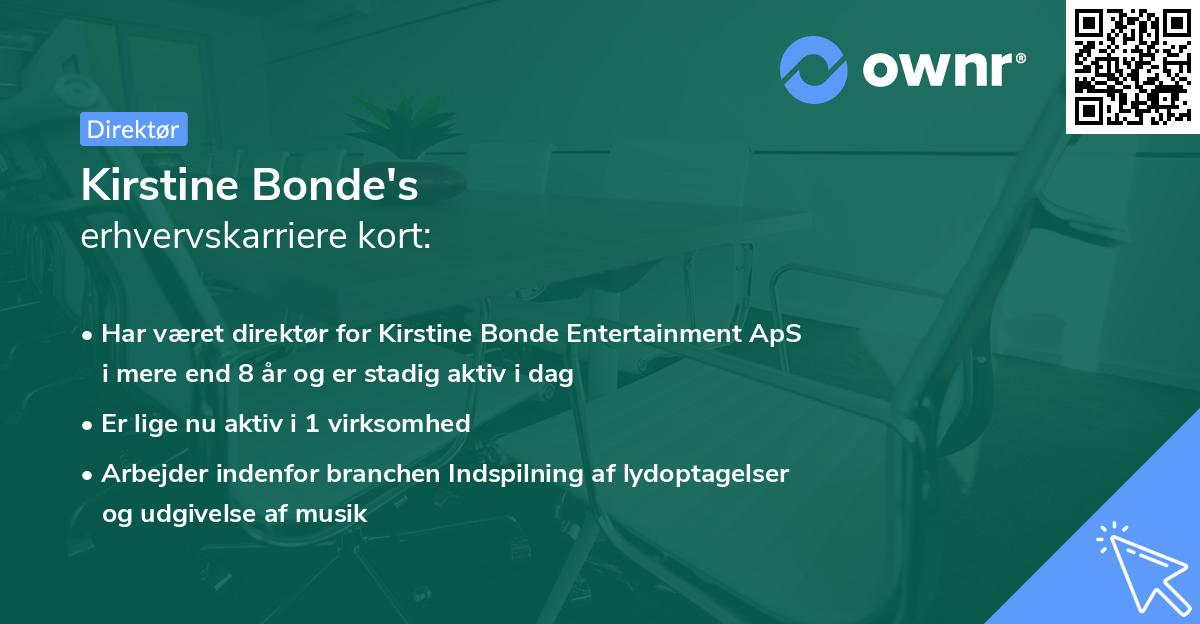 ownr®

Direktør

Kirstine Bonde's
erhvervskarriere kort:

• Har været direktør for Kirstine Bonde Entertainment ApS i mere end 8 år og er stadig aktiv i dag

• Er lige nu aktiv i 1 virksomhed

• Arbejder indenfor branchen Indspilning af lydoptagelser og udgivelse af musik